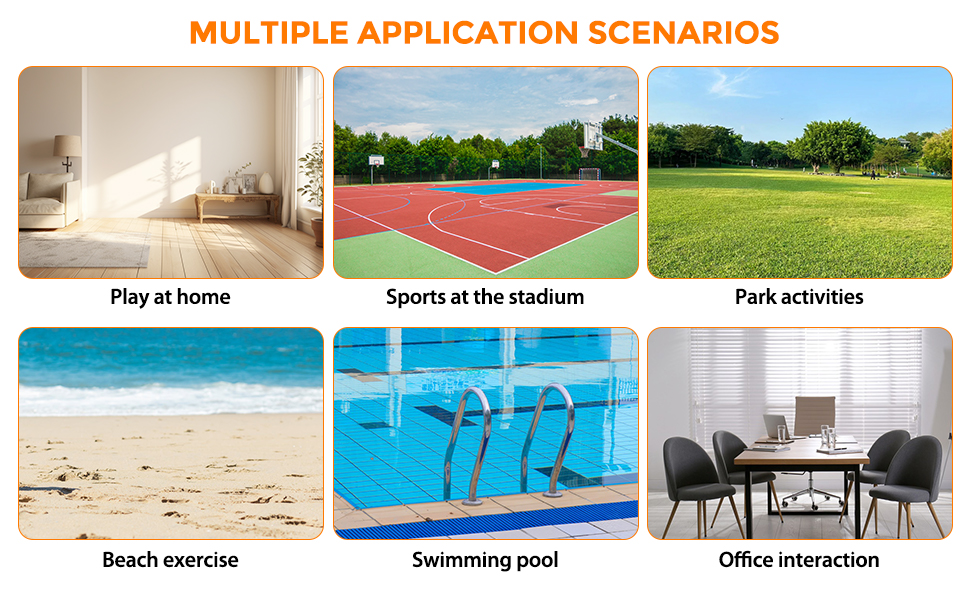 MULTIPLE APPLICATION SCENARIOS

Play at home

Sports at the stadium

Park activities

Beach exercise

Swimming pool

Office interaction